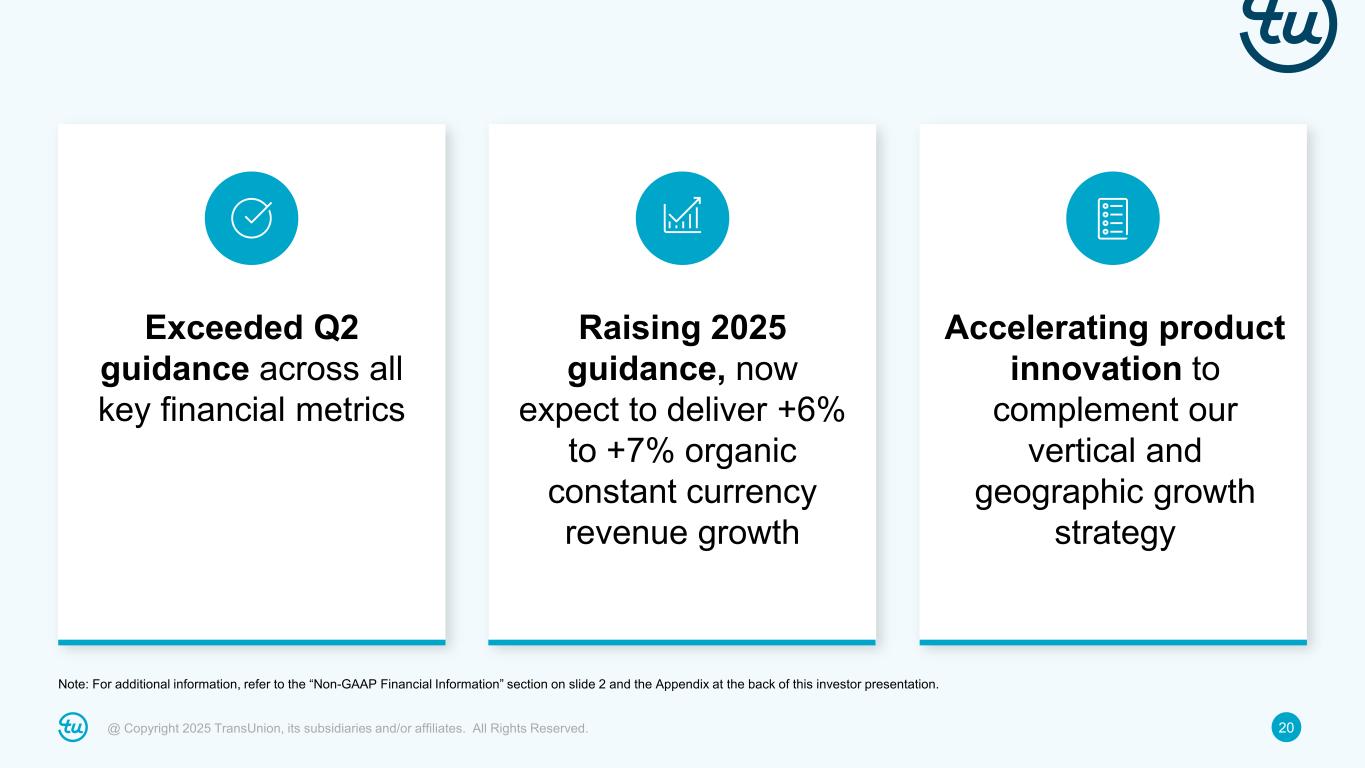 tu

Exceeded Q2 guidance across all key financial metrics

Raising 2025 guidance, now expect to deliver +6% to +7% organic constant currency revenue growth

Accelerating product innovation to complement our vertical and geographic growth strategy

Note: For additional information, refer to the “Non-GAAP Financial Information” section on slide 2 and the Appendix at the back of this investor presentation.

tu

@ Copyright 2025 TransUnion, its subsidiaries and/or affiliates. All Rights Reserved.

20